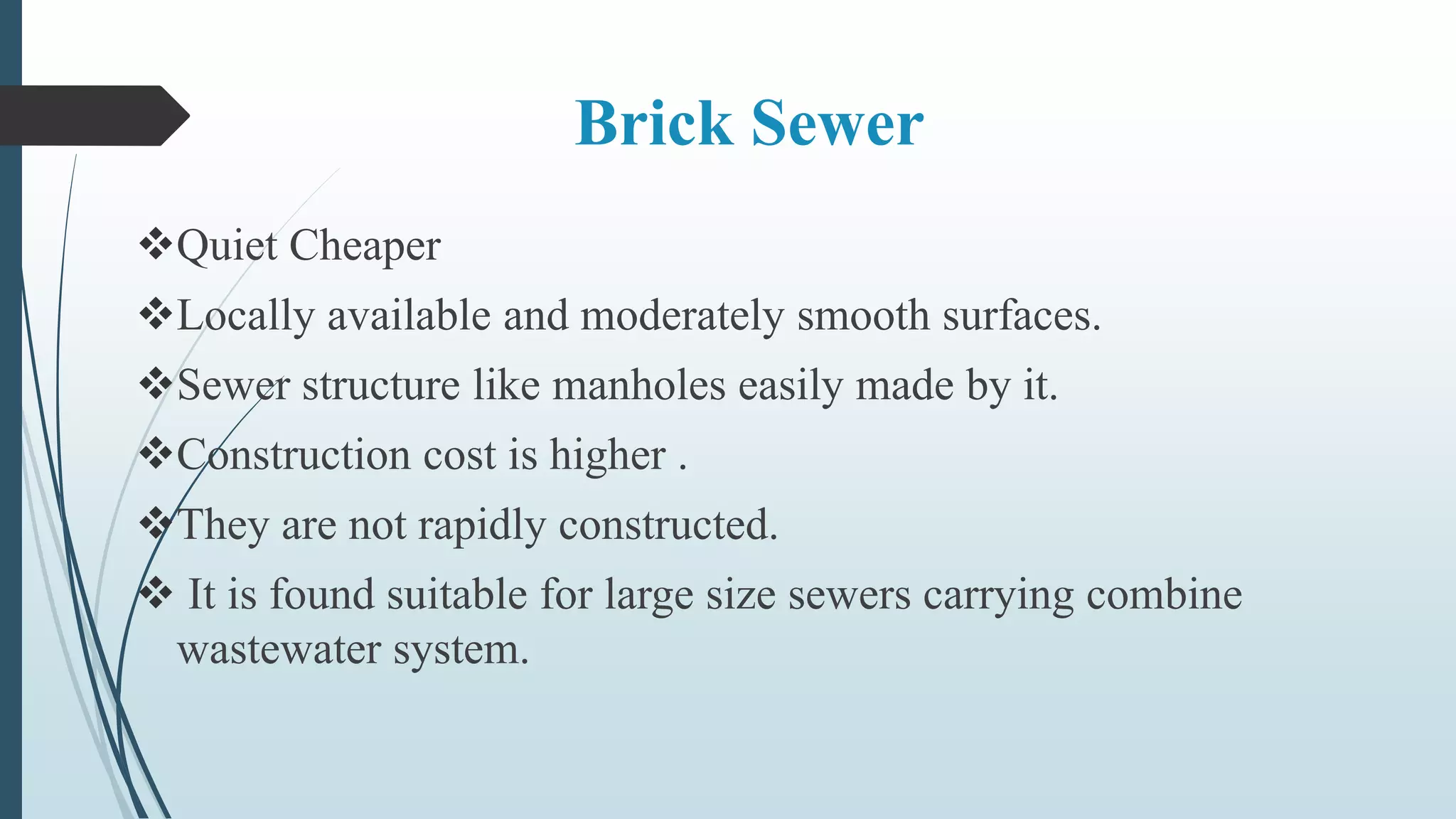 Brick Sewer

❖Quiet Cheaper

❖Locally available and moderately smooth surfaces.

❖Sewer structure like manholes easily made by it.

❖Construction cost is higher .

❖They are not rapidly constructed.

❖ It is found suitable for large size sewers carrying combine wastewater system.